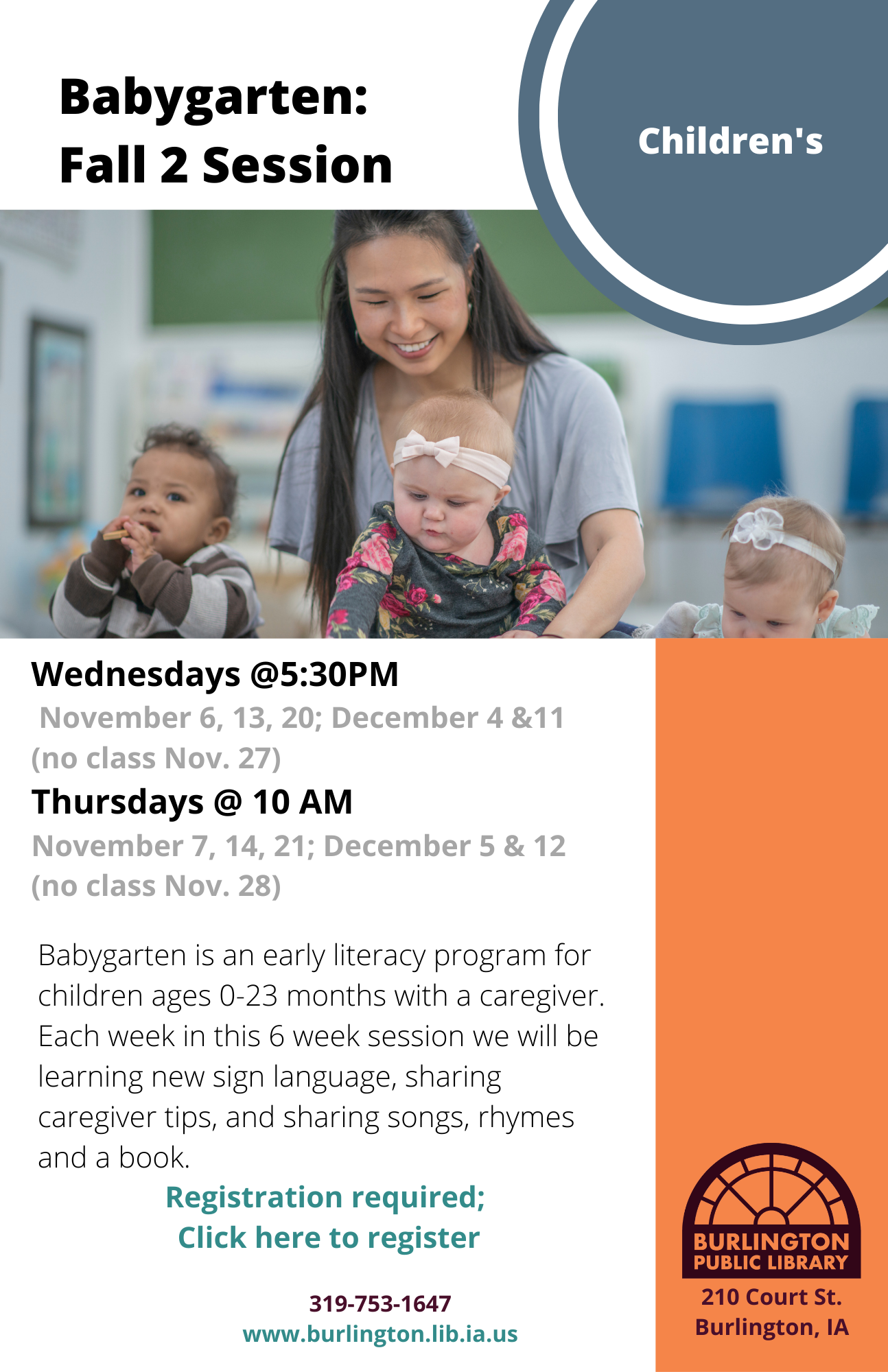 Babygarten:
Fall 2 Session

Children's

Wednesdays @5:30PM
November 6, 13, 20; December 4 &11 (no class Nov. 27)

Thursdays @ 10 AM
November 7, 14, 21; December 5 & 12 (no class Nov. 28)

Babygarten is an early literacy program for children ages 0-23 months with a caregiver. Each week in this 6 week session we will be learning new sign language, sharing caregiver tips, and sharing songs, rhymes and a book.

Registration required;
Click here to register

319-753-1647
www.burlington.lib.ia.us

BURLINGTON PUBLIC LIBRARY
210 Court St.
Burlington, IA